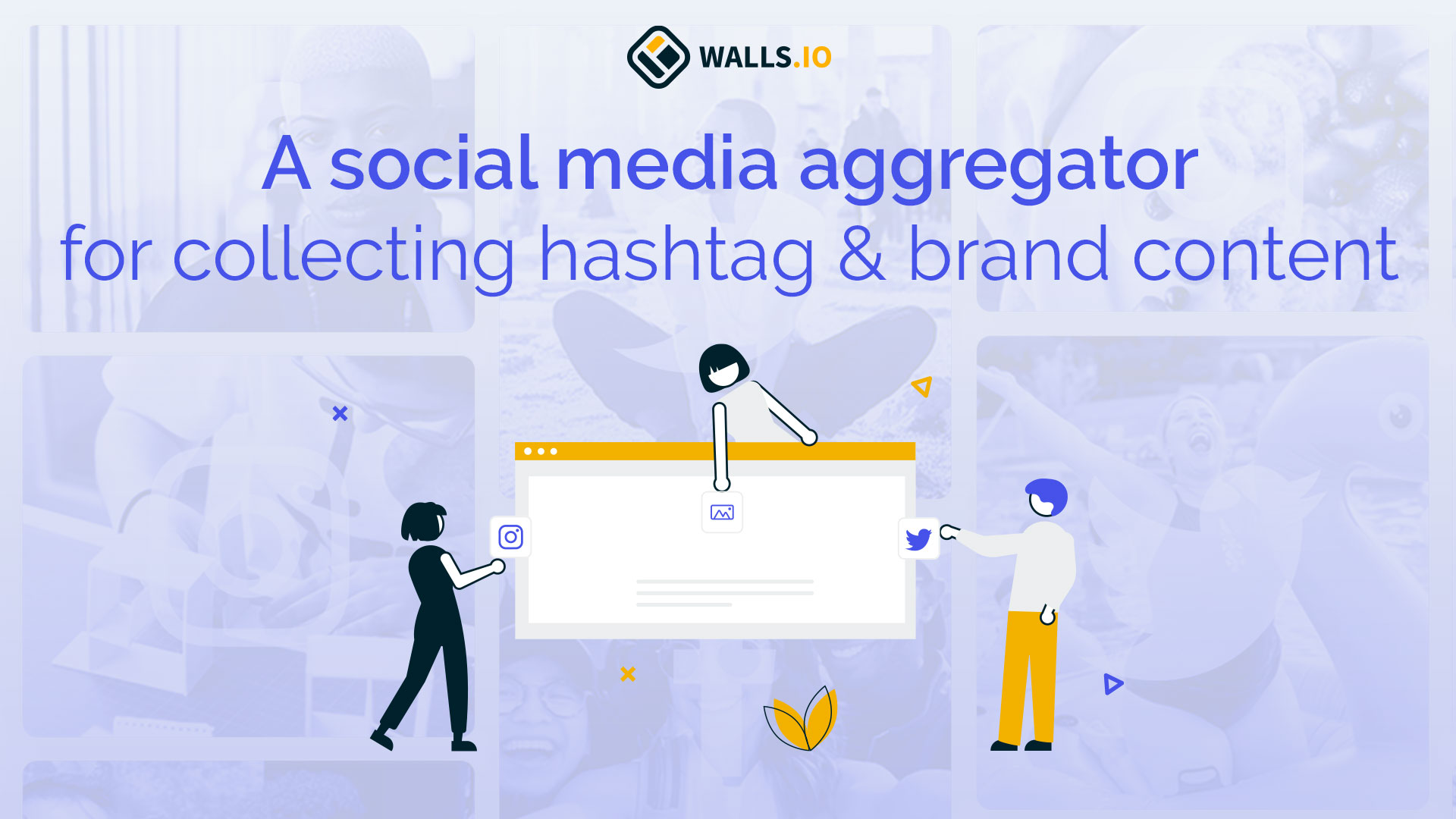 WALLS.IO

A social media aggregator
for collecting hashtag & brand content